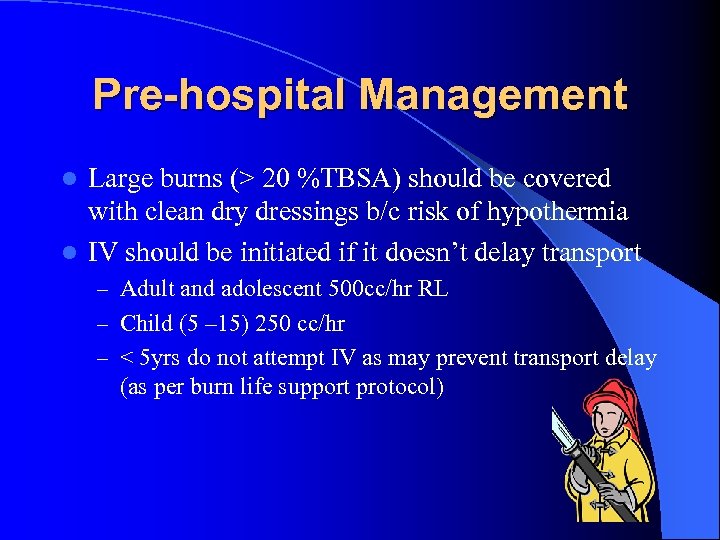 Pre-hospital Management

- Large burns (> 20 %TBSA) should be covered with clean dry dressings b/c risk of hypothermia
- IV should be initiated if it doesn't delay transport
  – Adult and adolescent 500cc/hr RL
  – Child (5 –15) 250 cc/hr
  – < 5yrs do not attempt IV as may prevent transport delay (as per burn life support protocol)